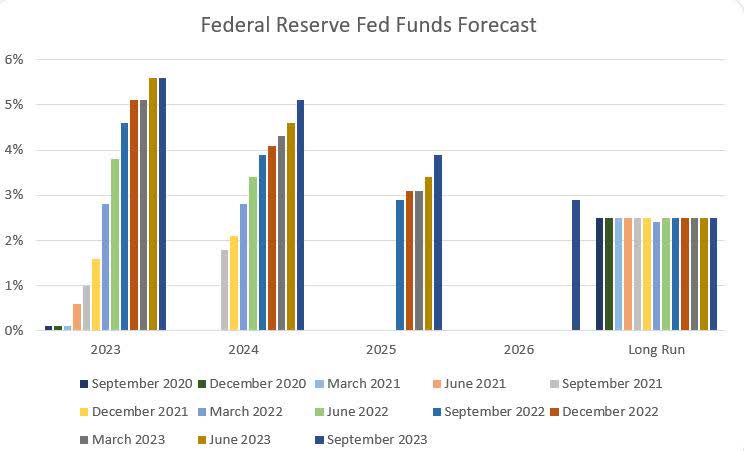 Federal Reserve Fed Funds Forecast

6%
5%
4%
3%
2%
1%
0%

2023
2024
2025
2026
Long Run

September 2020
December 2020
March 2021
June 2021
September 2021
December 2021
March 2022
June 2022
September 2022
December 2022
March 2023
June 2023
September 2023